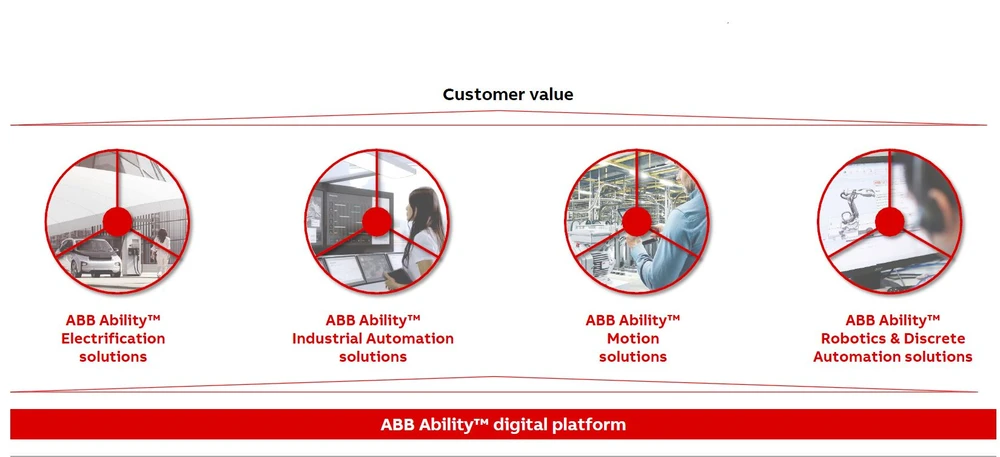 Customer value

ABB Ability™
Electrification
solutions

ABB Ability™
Industrial Automation
solutions

ABB Ability™
Motion
solutions

ABB Ability™
Robotics & Discrete
Automation solutions

ABB Ability™ digital platform